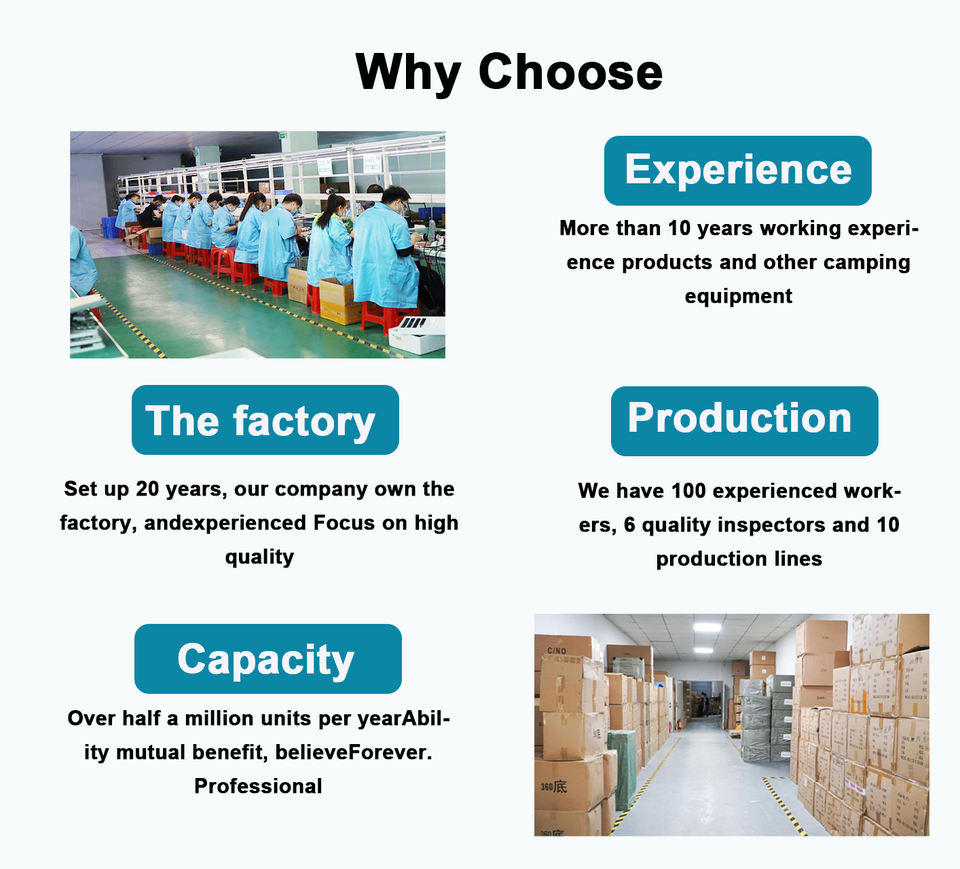 Why Choose

Experience

More than 10 years working experience products and other camping equipment

The factory

Set up 20 years, our company own the factory, andexperienced Focus on high quality

Production

We have 100 experienced workers, 6 quality inspectors and 10 production lines

Capacity

Over half a million units per yearAbility mutual benefit, believeForever. Professional

CINO

360底